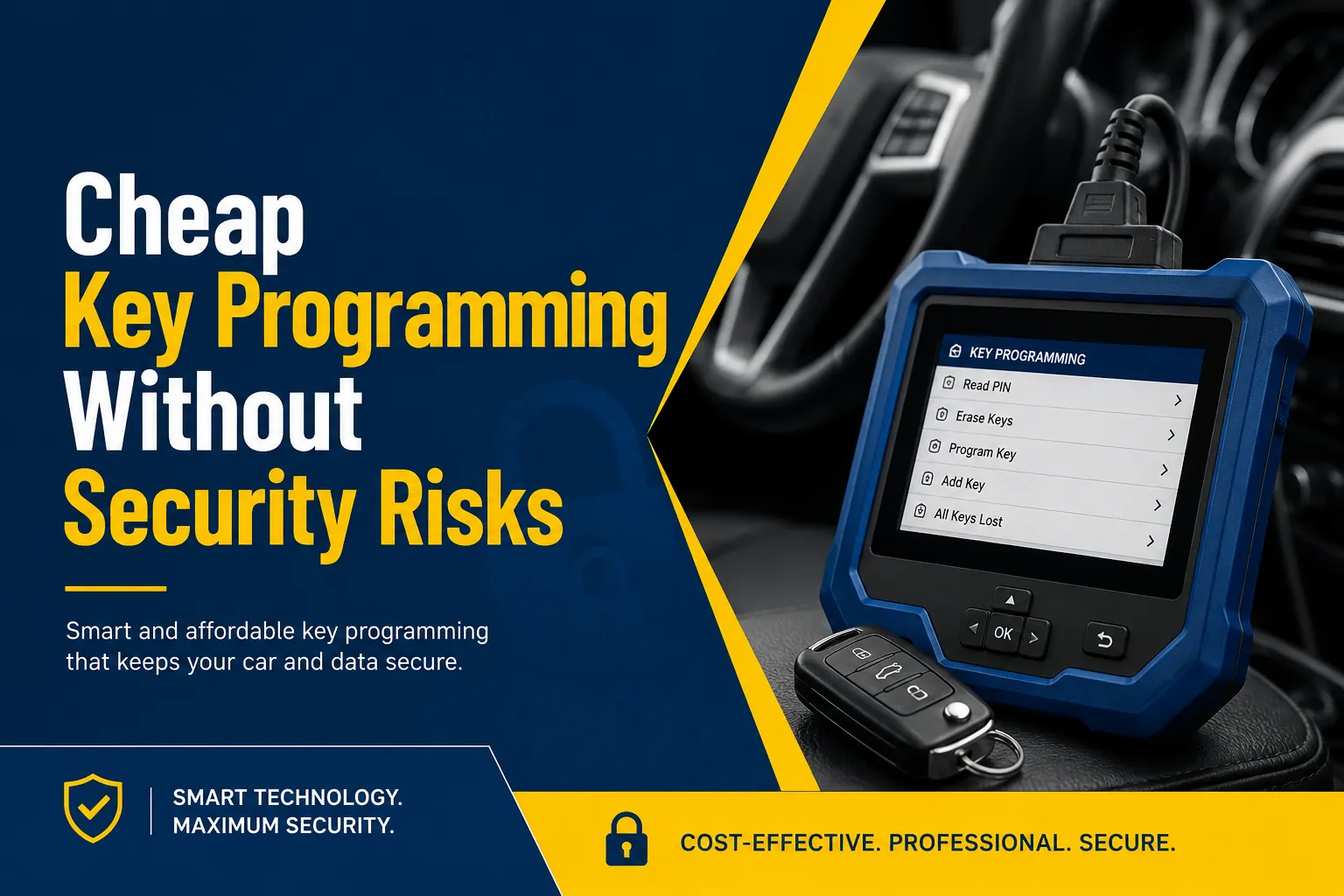 Cheap
Key Programming
Without
Security Risks

Smart and affordable key programming that keeps your car and data secure.

KEY PROGRAMMING
Read PIN
Erase Keys
Program Key
Add Key
All Keys Lost

OK

SMART TECHNOLOGY.
MAXIMUM SECURITY.

COST-EFFECTIVE. PROFESSIONAL. SECURE.